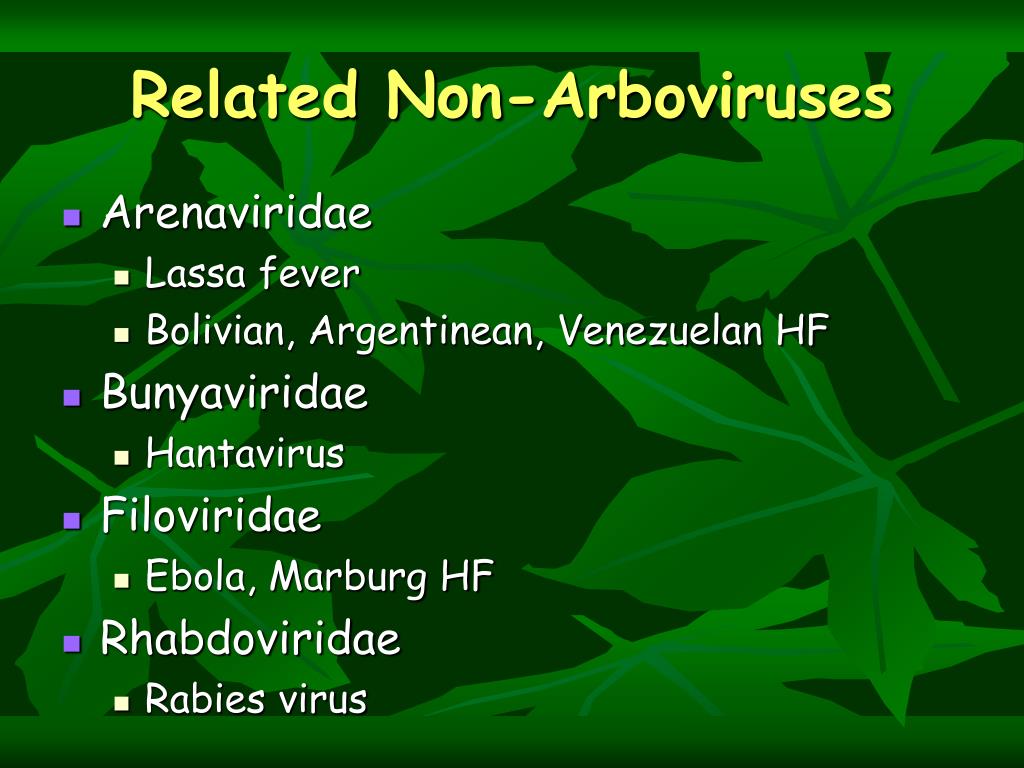 Related Non-Arboviruses

- Arenaviridae
  - Lassa fever
  - Bolivian, Argentinean, Venezuelan HF
- Bunyaviridae
  - Hantavirus
- Filoviridae
  - Ebola, Marburg HF
- Rhabdoviridae
  - Rabies virus